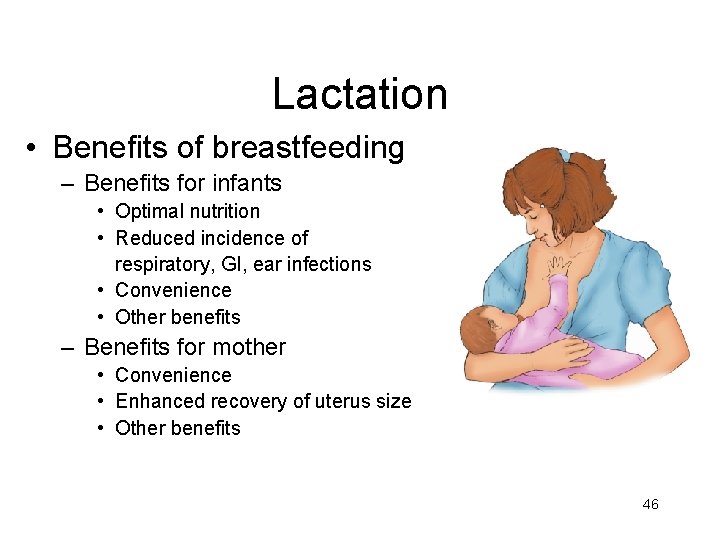 Lactation

• Benefits of breastfeeding
  – Benefits for infants
    • Optimal nutrition
    • Reduced incidence of respiratory, GI, ear infections
    • Convenience
    • Other benefits
  – Benefits for mother
    • Convenience
    • Enhanced recovery of uterus size
    • Other benefits

46